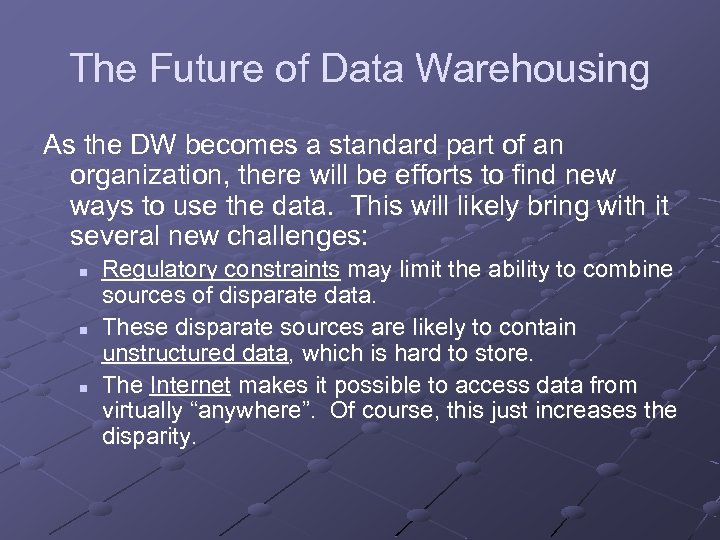 The Future of Data Warehousing

As the DW becomes a standard part of an organization, there will be efforts to find new ways to use the data. This will likely bring with it several new challenges:

- Regulatory constraints may limit the ability to combine sources of disparate data.
- These disparate sources are likely to contain unstructured data, which is hard to store.
- The Internet makes it possible to access data from virtually “anywhere”. Of course, this just increases the disparity.